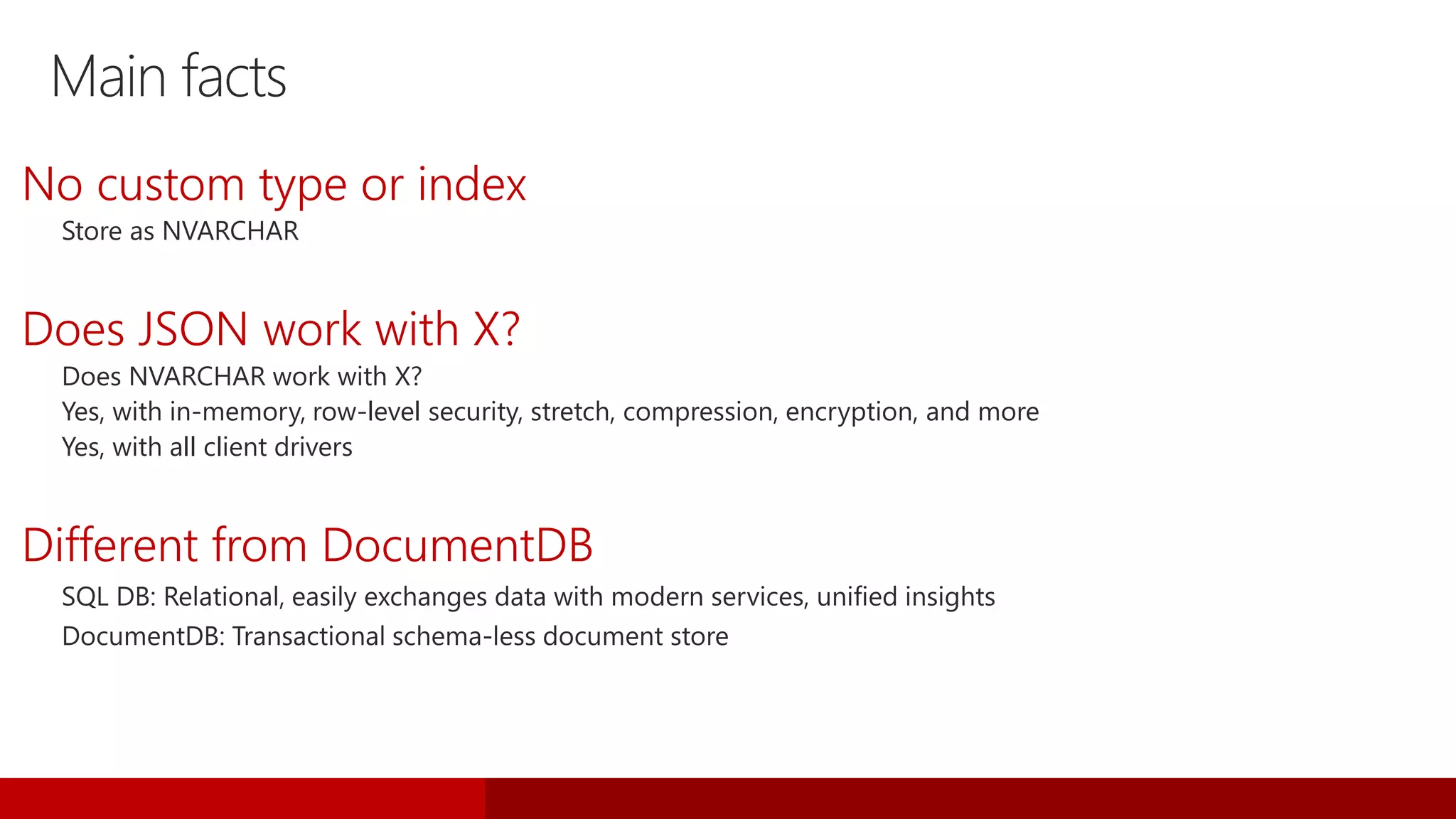 Main facts

No custom type or index

Store as NVARCHAR

Does JSON work with X?

Does NVARCHAR work with X?

Yes, with in-memory, row-level security, stretch, compression, encryption, and more

Yes, with all client drivers

Different from DocumentDB

SQL DB: Relational, easily exchanges data with modern services, unified insights

DocumentDB: Transactional schema-less document store